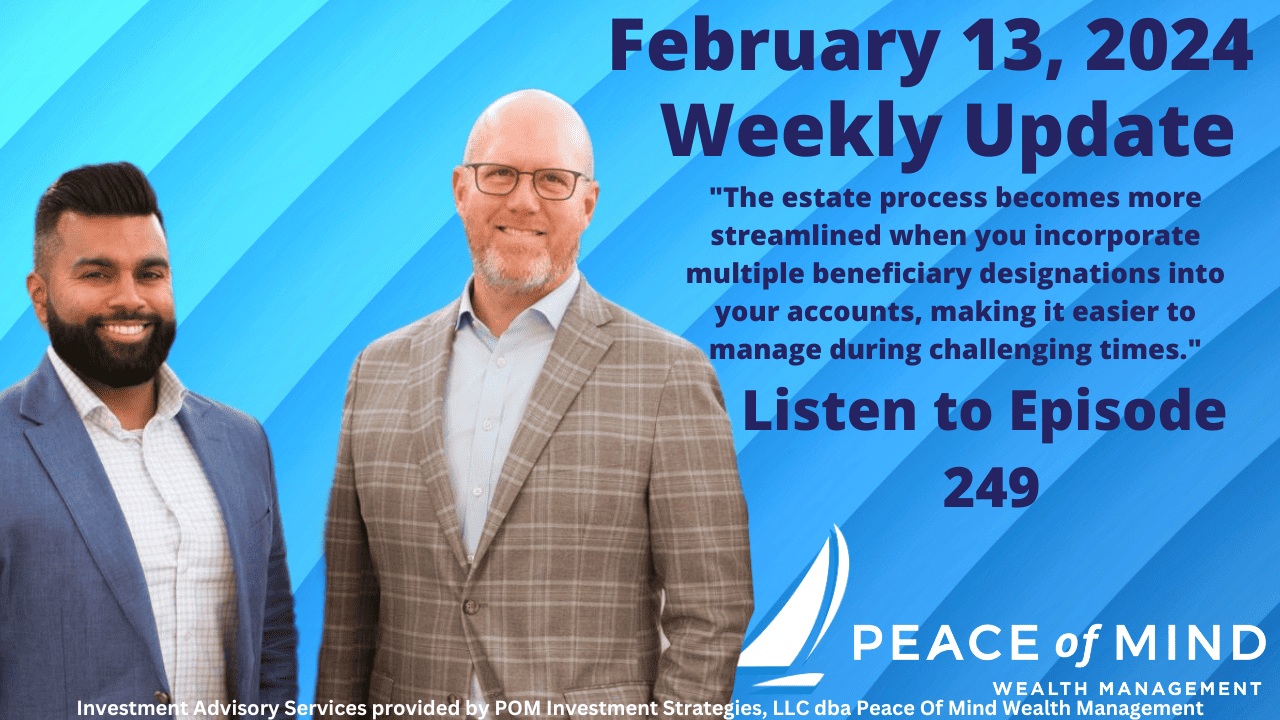 February 13, 2024
Weekly Update

"The estate process becomes more streamlined when you incorporate multiple beneficiary designations into your accounts, making it easier to manage during challenging times."

Listen to Episode 249

PEACE of MIND
WEALTH MANAGEMENT

Investment Advisory Services provided by POM Investment Strategies, LLC dba Peace Of Mind Wealth Management